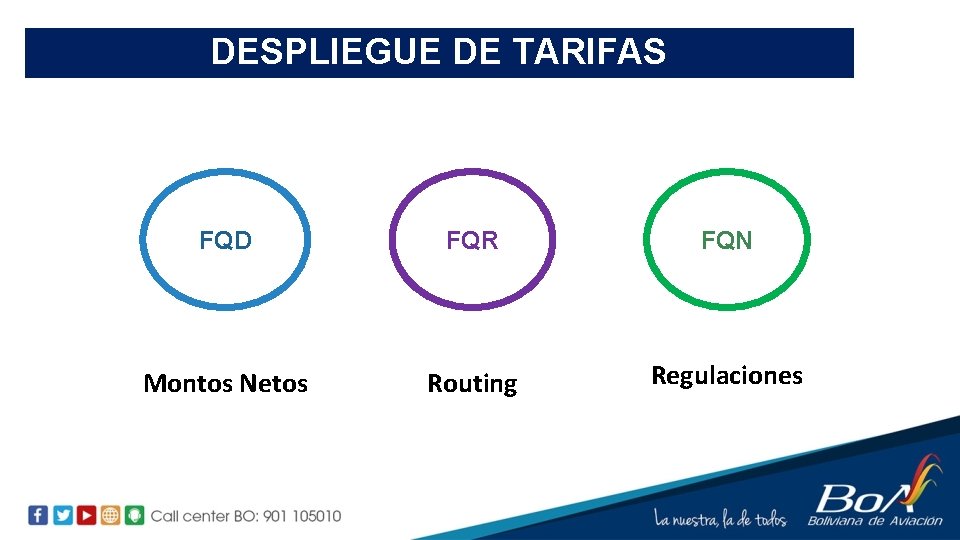 DESPLIEGUE DE TARIFAS

FQD

FQR

FQN

Montos Netos

Routing

Regulaciones

Call center BO: 901 105010

La nuestra, la de todos

BoA
Boliviana de Aviación